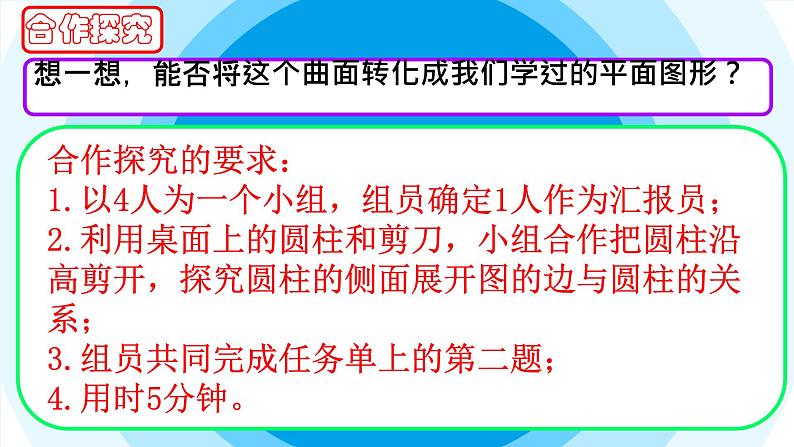 合作探究

想一想，能否将这个曲面转化成我们学过的平面图形？

合作探究的要求：
1.以4人为一个小组，组员确定1人作为汇报员；
2.利用桌面上的圆柱和剪刀，小组合作把圆柱沿高剪开，探究圆柱的侧面展开图的边与圆柱的关系；
3.组员共同完成任务单上的第二题；
4.用时5分钟。